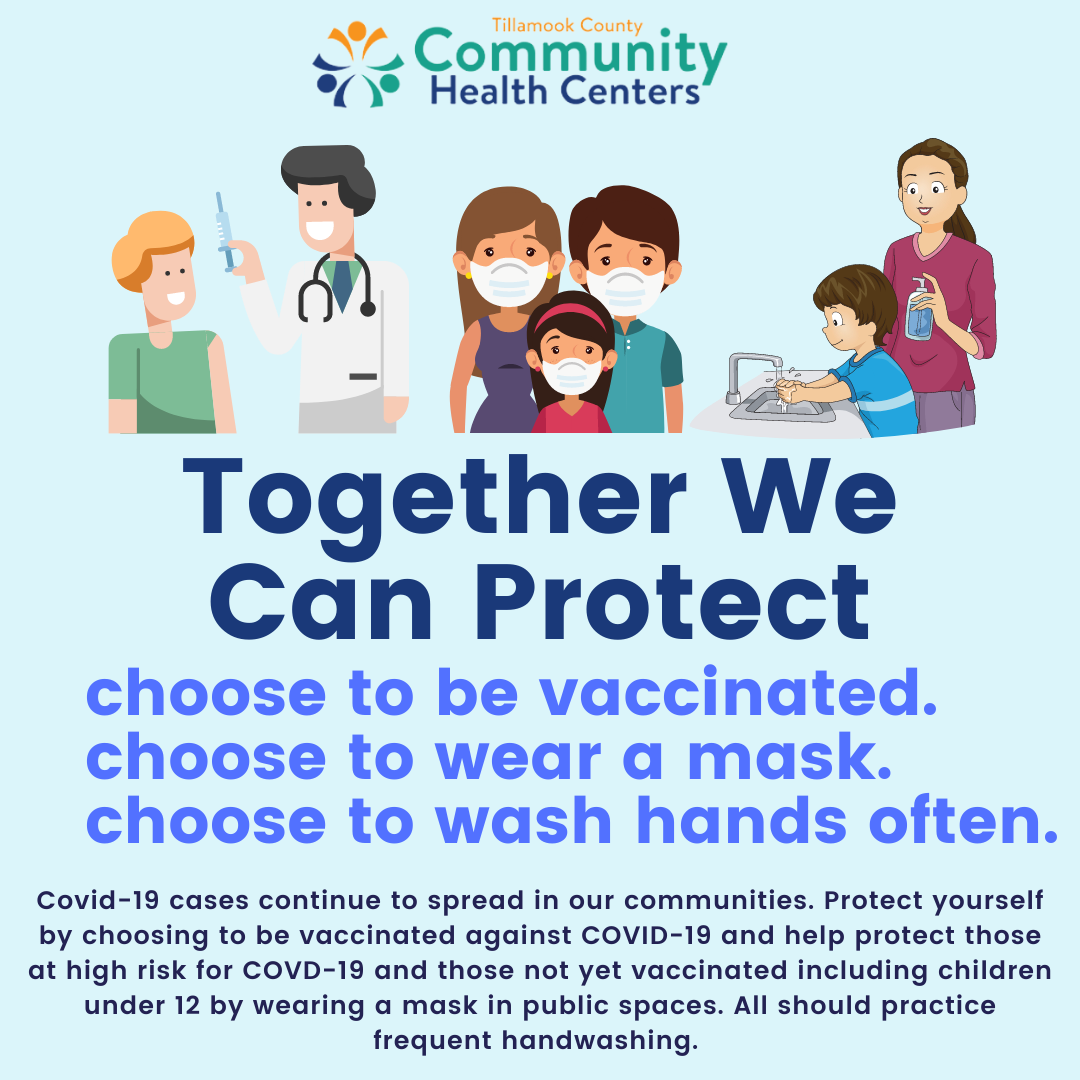 Tillamook County
Community
Health Centers

Together We Can Protect

choose to be vaccinated.
choose to wear a mask.
choose to wash hands often.

Covid-19 cases continue to spread in our communities. Protect yourself by choosing to be vaccinated against COVID-19 and help protect those at high risk for COVD-19 and those not yet vaccinated including children under 12 by wearing a mask in public spaces. All should practice frequent handwashing.